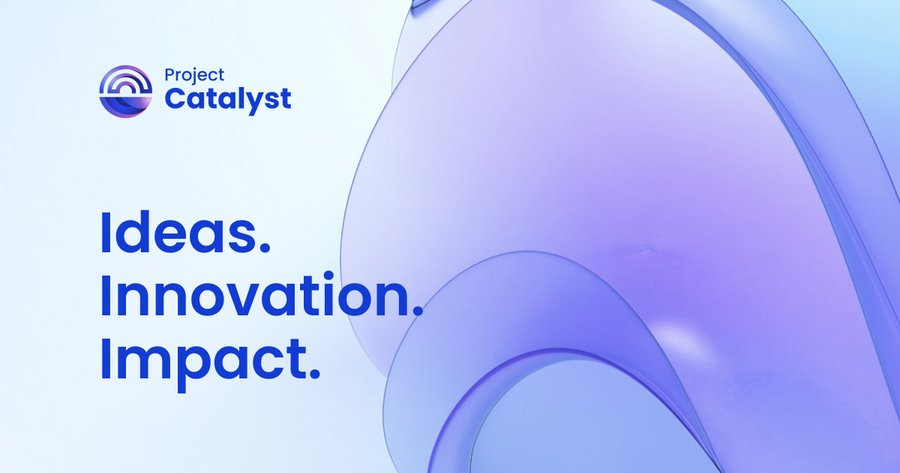 Project
Catalyst

Ideas.
Innovation.
Impact.